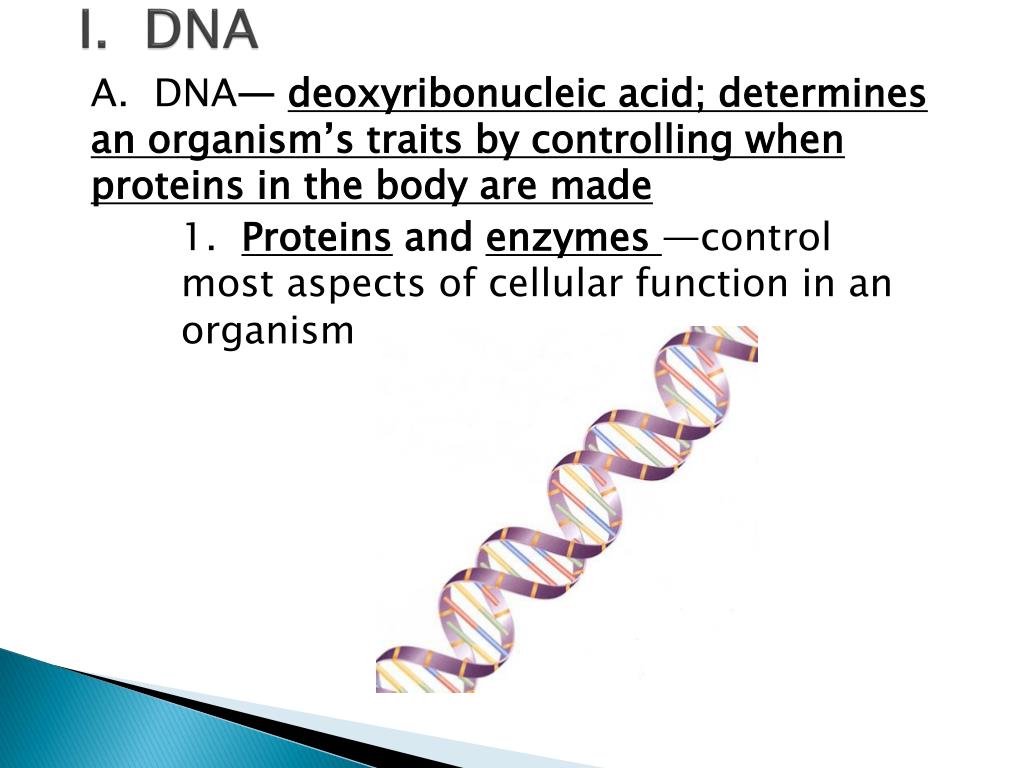 I. DNA

A. DNA— deoxyribonucleic acid; determines an organism's traits by controlling when proteins in the body are made

1. Proteins and enzymes —control most aspects of cellular function in an organism